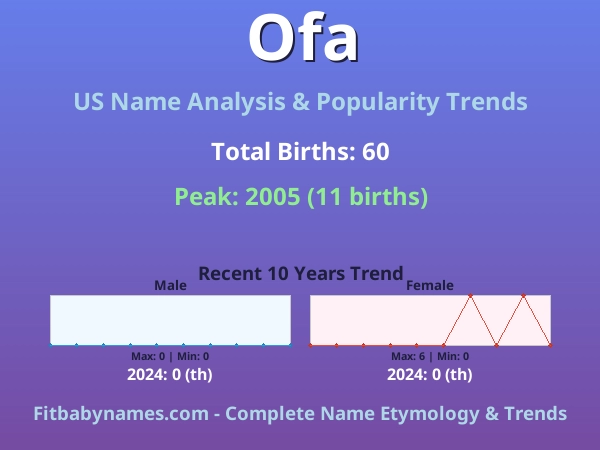 Ofa

US Name Analysis & Popularity Trends

Total Births: 60

Peak: 2005 (11 births)

Recent 10 Years Trend

Male

Max: 0 | Min: 0

2024: 0 (th)

Female

Max: 6 | Min: 0

2024: 0 (th)

Fitbabynames.com - Complete Name Etymology & Trends